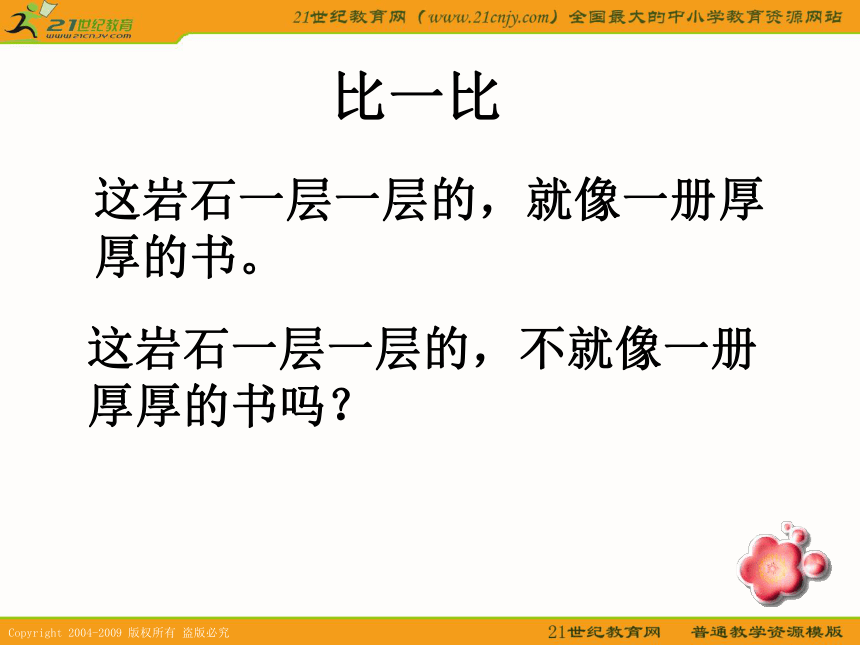 21世纪教育
www.21cnjy.com

21世纪教育网（www.21cnjy.com）全国最大的中小学教育资源网站

比一比

这岩石一层一层的，就像一册厚厚的书。

这岩石一层一层的，不就像一册厚厚的书吗？

Copyright 2004-2009 版权所有 盗版必究

21世纪教育网　普通教学资源模版